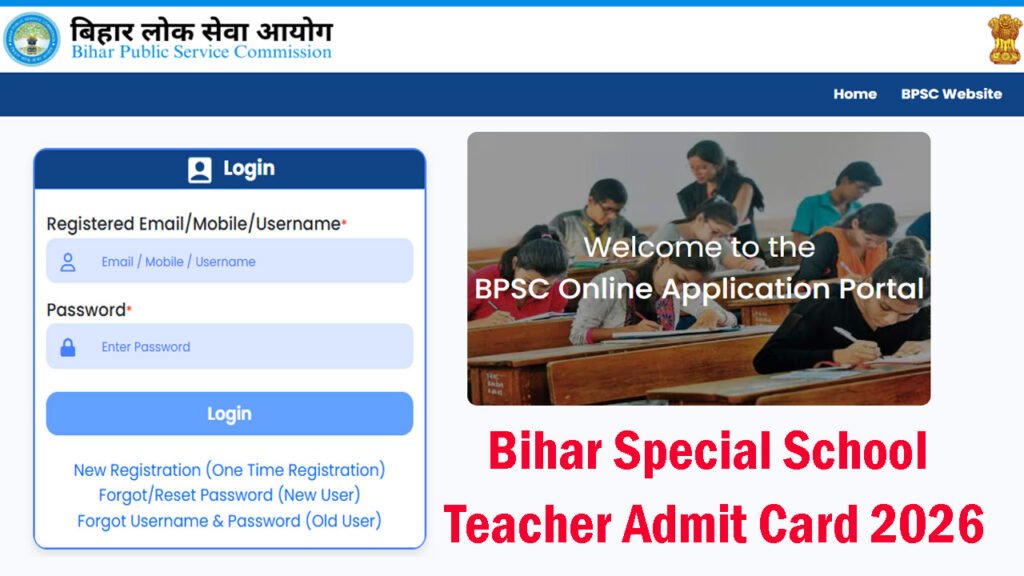 बिहार लोक सेवा आयोग
Bihar Public Service Commission

Home BPSC Website

Login

Registered Email/Mobile/Username*

Email / Mobile / Username

Password*

Enter Password

Login

New Registration (One Time Registration)
Forgot/Reset Password (New User)
Forgot Username & Password (Old User)

Welcome to the
BPSC Online Application Portal

Bihar Special School Teacher Admit Card 2026